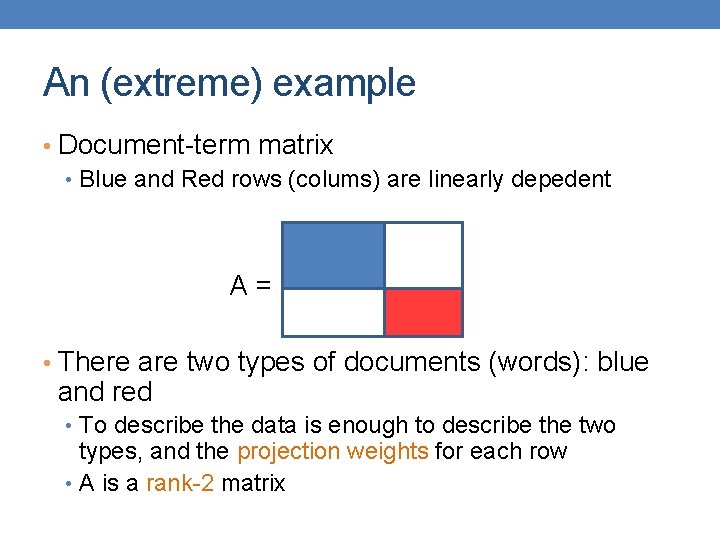 An (extreme) example

• Document-term matrix
  • Blue and Red rows (colums) are linearly depedent

A =

• There are two types of documents (words): blue and red
  • To describe the data is enough to describe the two types, and the projection weights for each row
  • A is a rank-2 matrix